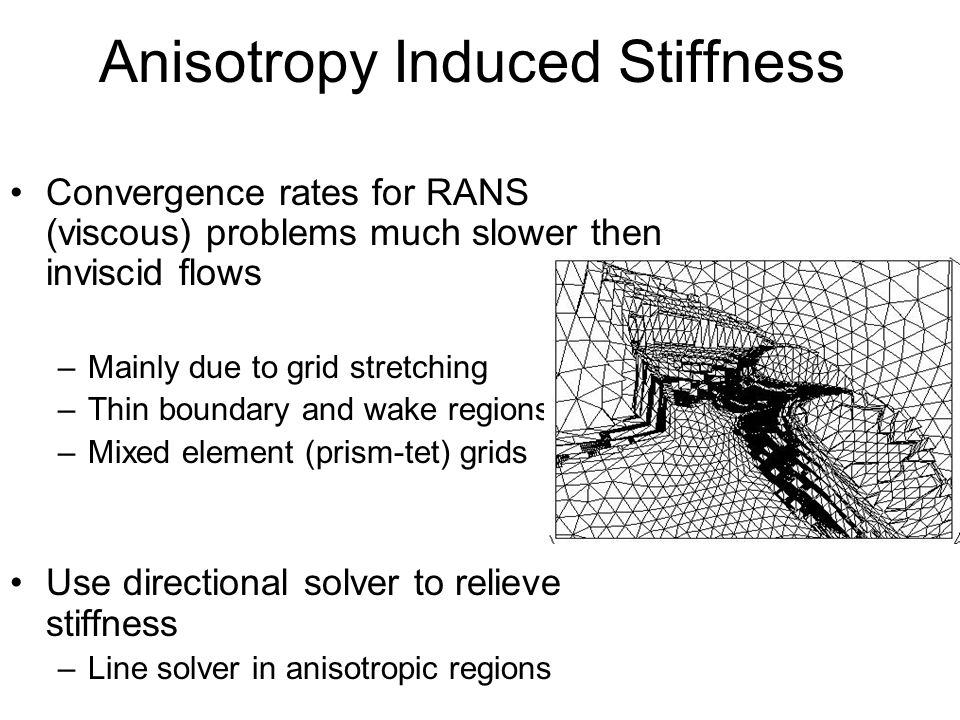 Anisotropy Induced Stiffness

• Convergence rates for RANS (viscous) problems much slower then inviscid flows

– Mainly due to grid stretching
– Thin boundary and wake regions
– Mixed element (prism-tet) grids

• Use directional solver to relieve stiffness
– Line solver in anisotropic regions